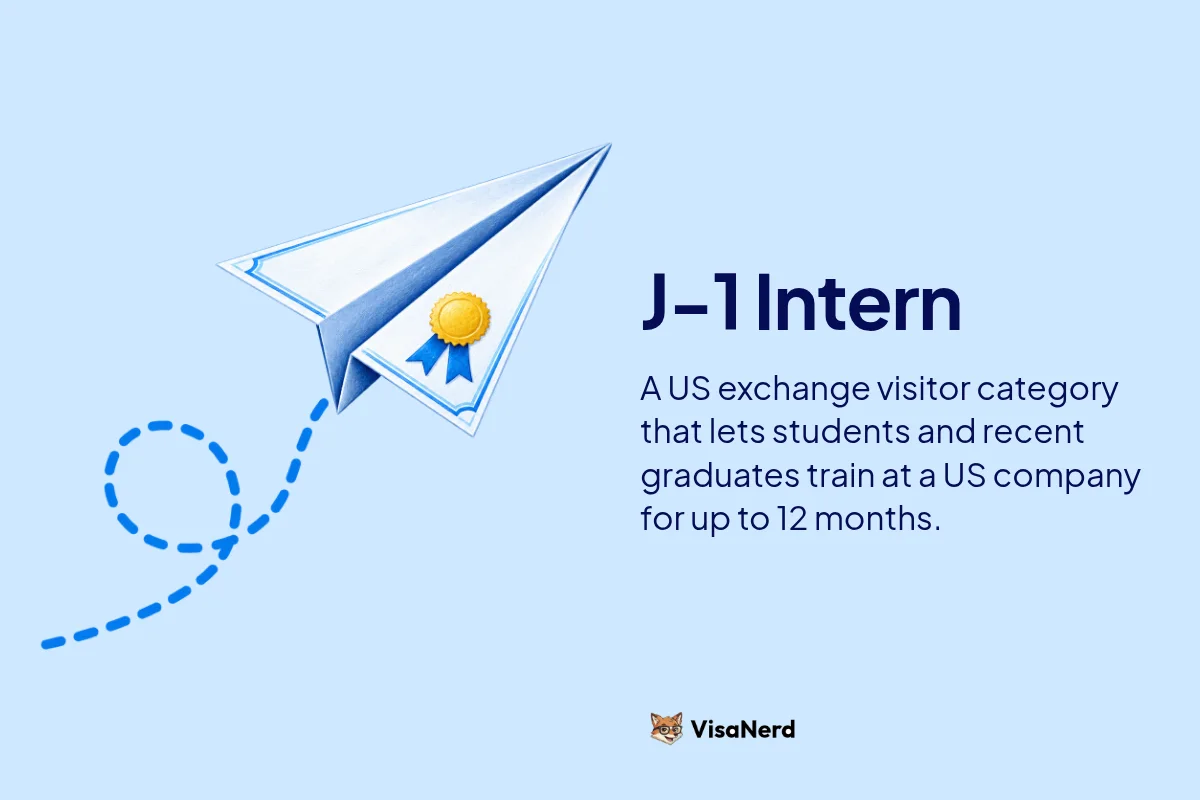 J-1 Intern

A US exchange visitor category that lets students and recent graduates train at a US company for up to 12 months.

VisaNerd